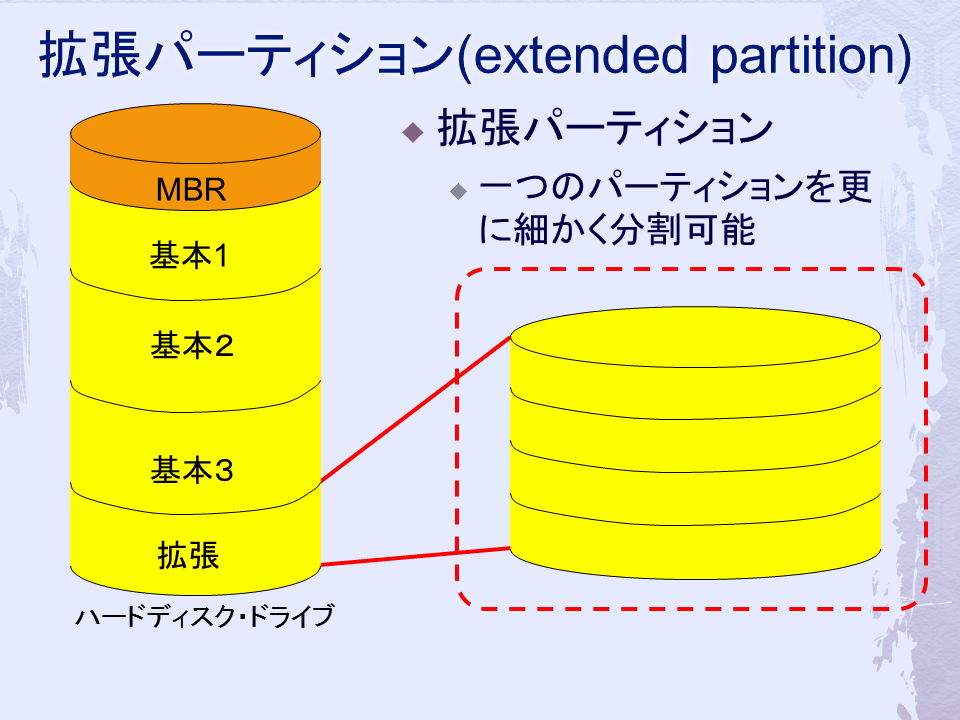 拡張パーティション(extended partition)

MBR

基本1

基本2

基本3

拡張

ハードディスク・ドライブ

拡張パーティション

一つのパーティションを更に細かく分割可能